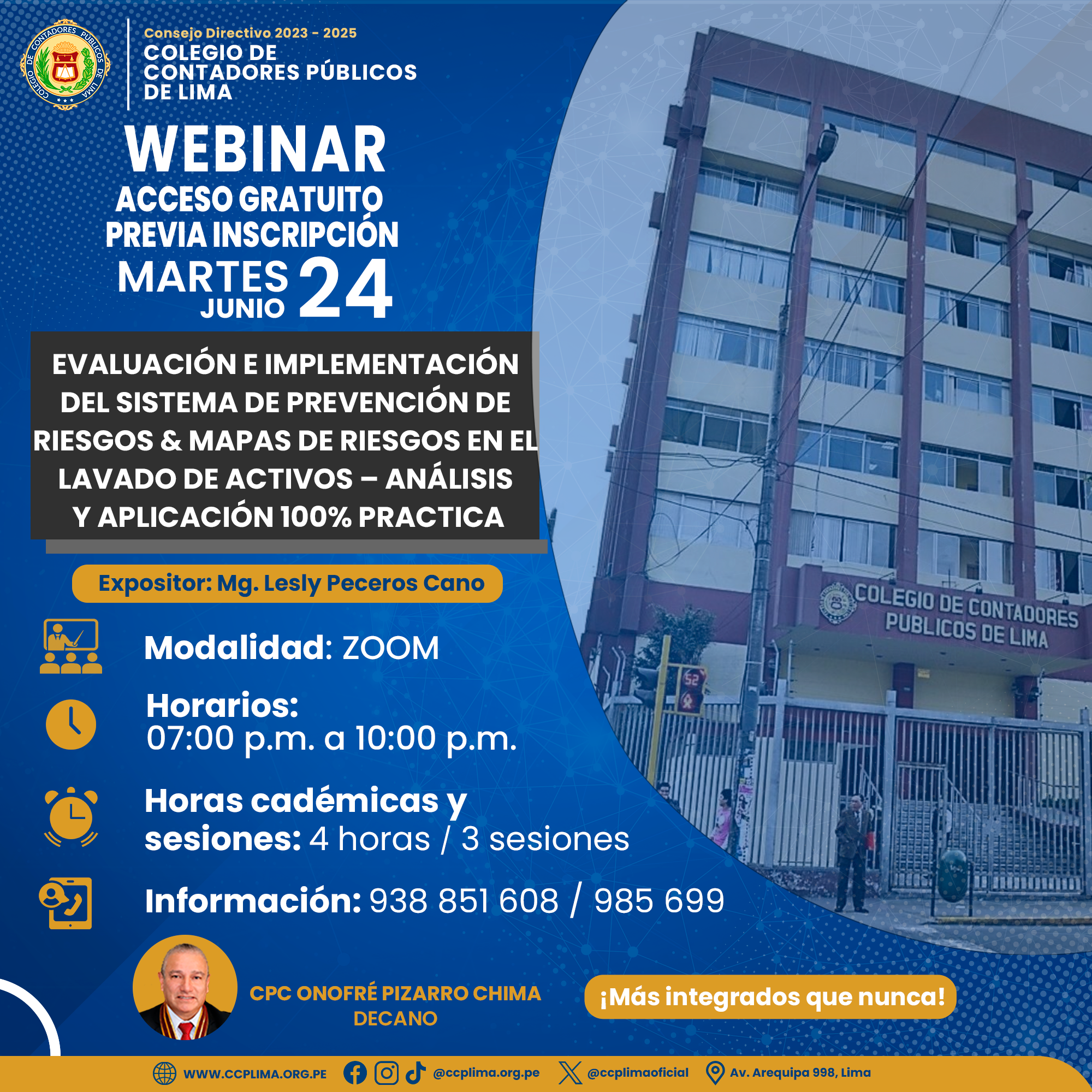 COLEGIO DE CONTADORES PÚBLICOS DE LIMA

Consejo Directivo 2023 - 2025
COLEGIO DE CONTADORES PÚBLICOS DE LIMA

WEBINAR
ACCESO GRATUITO
PREVIA INSCRIPCIÓN
MARTES
JUNIO 24

EVALUACIÓN E IMPLEMENTACIÓN DEL SISTEMA DE PREVENCIÓN DE RIESGOS & MAPAS DE RIESGOS EN EL LAVADO DE ACTIVOS – ANÁLISIS Y APLICACIÓN 100% PRACTICA

Expositor: Mg. Lesly Peceros Cano

Modalidad: ZOOM

Horarios:
07:00 p.m. a 10:00 p.m.

Horas cadémicas y sesiones: 4 horas / 3 sesiones

Información: 938 851 608 / 985 699

COLEGIO DE CONTADORES PUBLICOS DE LIMA

52

CPC ONOFRÉ PIZARRO CHIMA
DECANO

¡Más integrados que nunca!

WWW.CCPLIMA.ORG.PE @ccplima.org.pe @ccplimaoficial Av. Arequipa 998, Lima